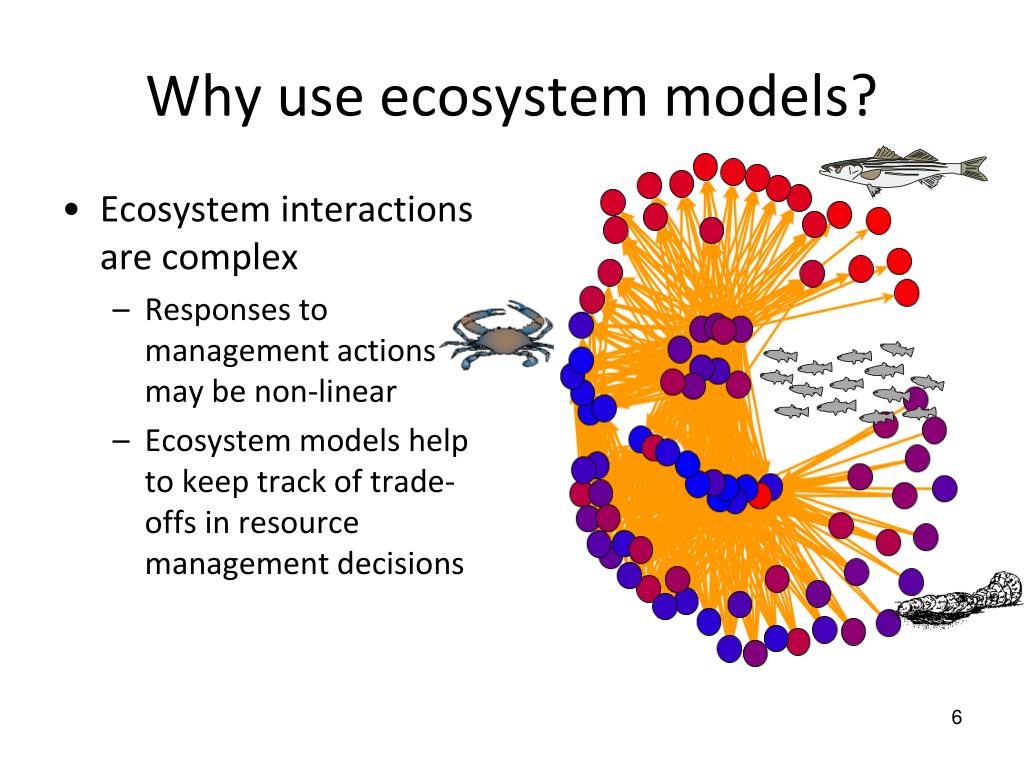 Why use ecosystem models?

• Ecosystem interactions are complex

– Responses to management actions may be non-linear

– Ecosystem models help to keep track of trade-offs in resource management decisions

6